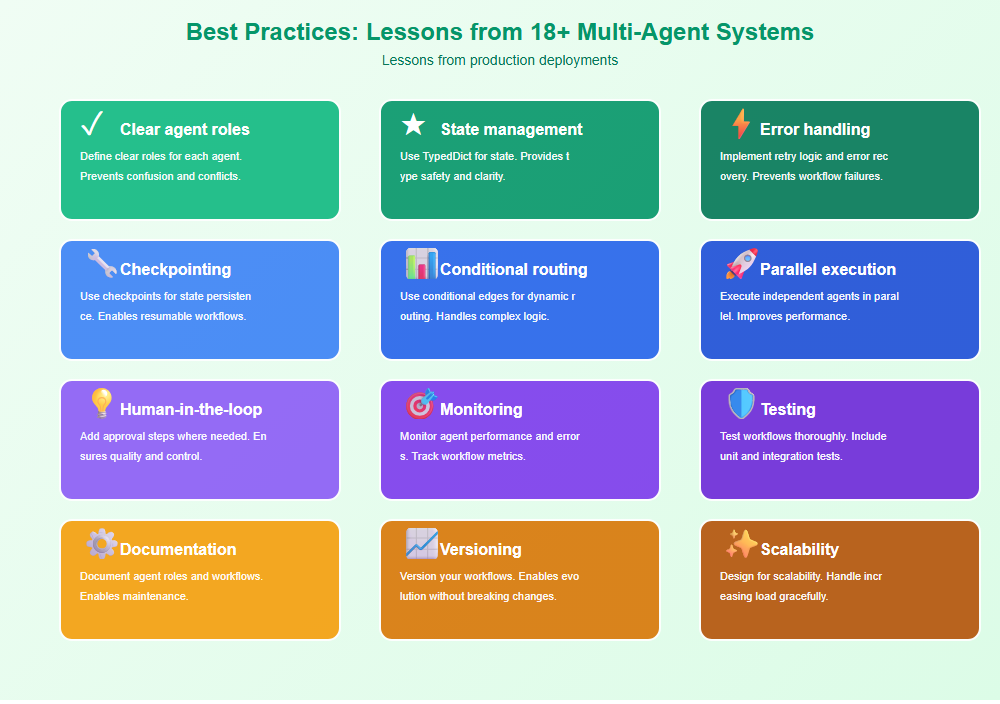 Best Practices: Lessons from 18+ Multi-Agent Systems

Lessons from production deployments

✓ Clear agent roles

Define clear roles for each agent. Prevents confusion and conflicts.

★ State management

Use TypedDict for state. Provides t ype safety and clarity.

Error handling

Implement retry logic and error rec overy. Prevents workflow failures.

Checkpointing

Use checkpoints for state persisten ce. Enables resumable workflows.

Conditional routing

Use conditional edges for dynamic r outing. Handles complex logic.

Parallel execution

Execute independent agents in paral lel. Improves performance.

Human-in-the-loop

Add approval steps where needed. En sures quality and control.

Monitoring

Monitor agent performance and error s. Track workflow metrics.

Testing

Test workflows thoroughly. Include unit and integration tests.

Documentation

Document agent roles and workflows. Enables maintenance.

Versioning

Version your workflows. Enables evo lution without breaking changes.

Scalability

Design for scalability. Handle incr easing load gracefully.